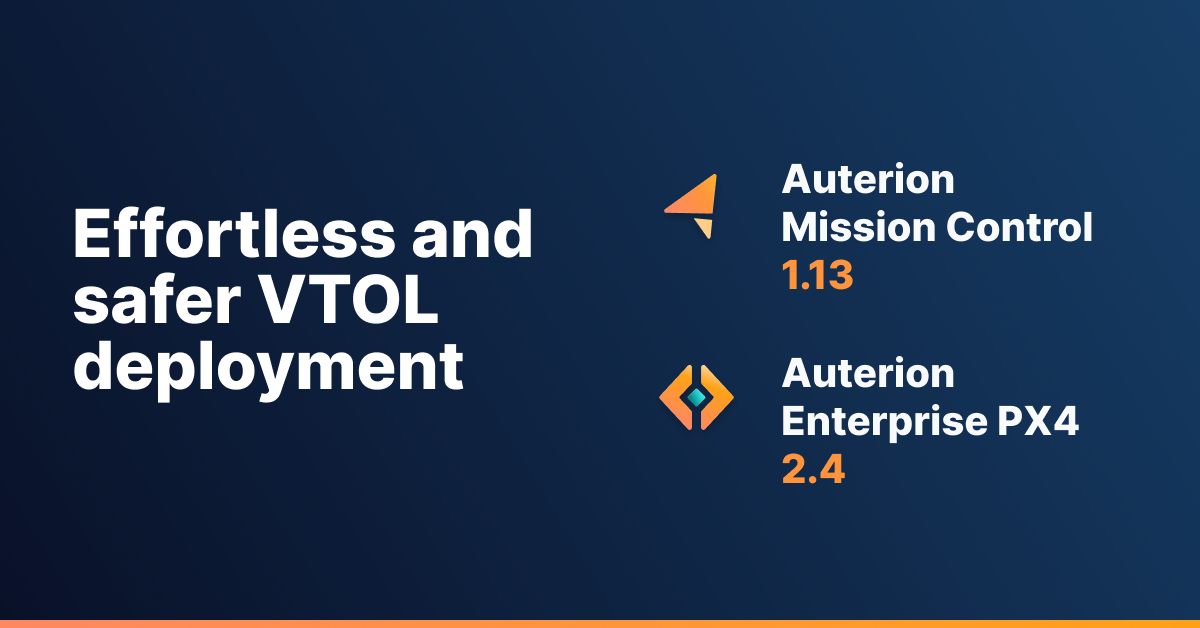 Effortless and safer VTOL deployment

Auterion
Mission Control
1.13

Auterion
Enterprise PX4
2.4